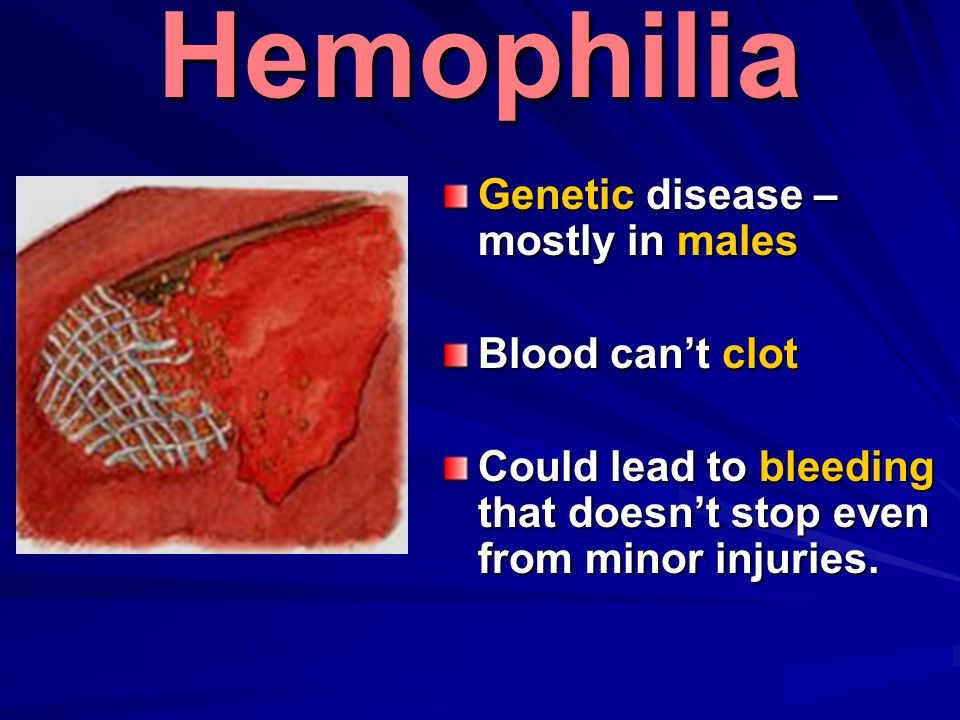 Hemophilia

Genetic disease – mostly in males

Blood can’t clot

Could lead to bleeding that doesn’t stop even from minor injuries.